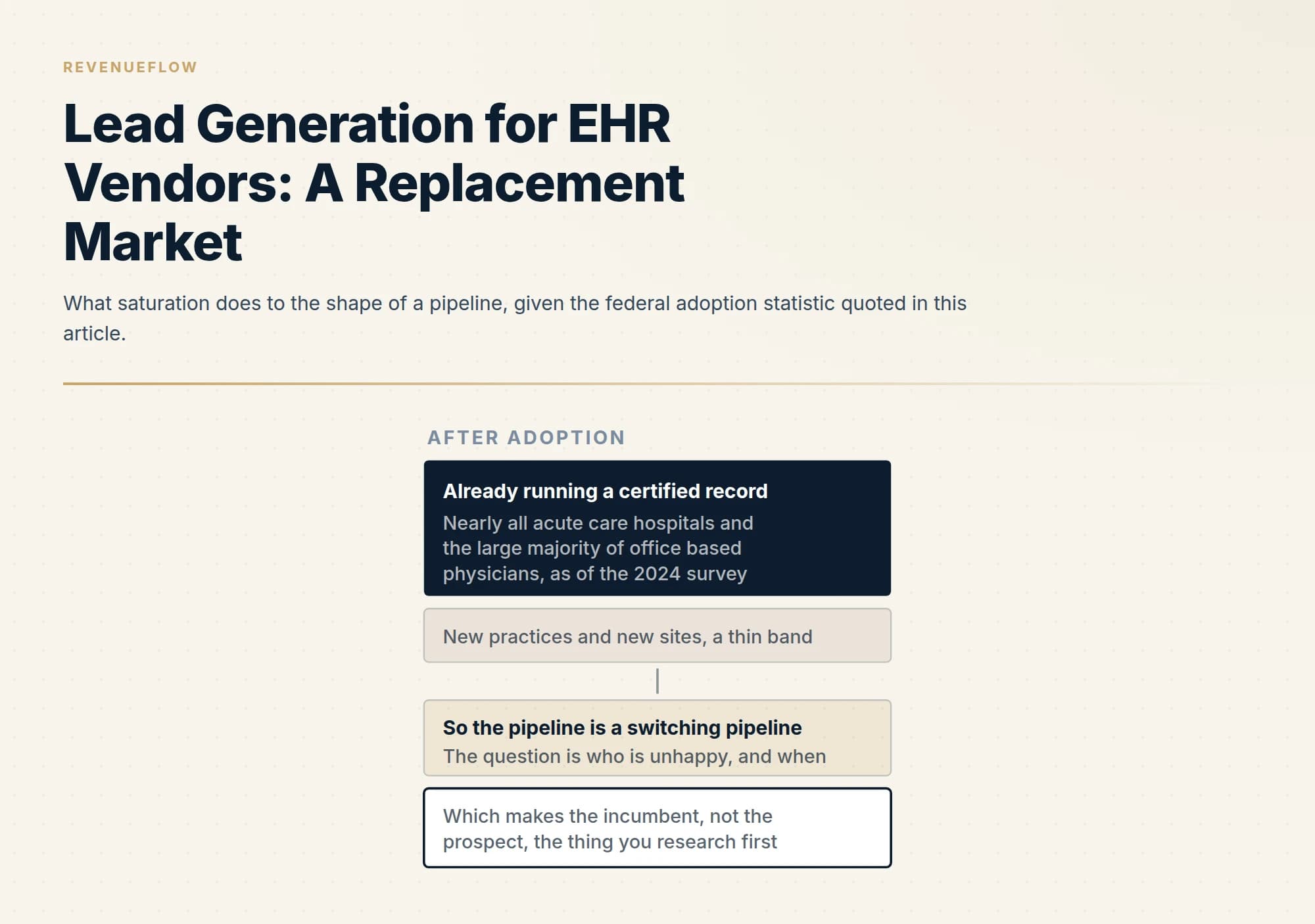 REVENUEFLOW

Lead Generation for EHR Vendors: A Replacement Market

What saturation does to the shape of a pipeline, given the federal adoption statistic quoted in this article.

AFTER ADOPTION

Already running a certified record

Nearly all acute care hospitals and the large majority of office based physicians, as of the 2024 survey

New practices and new sites, a thin band

So the pipeline is a switching pipeline

The question is who is unhappy, and when

Which makes the incumbent, not the prospect, the thing you research first